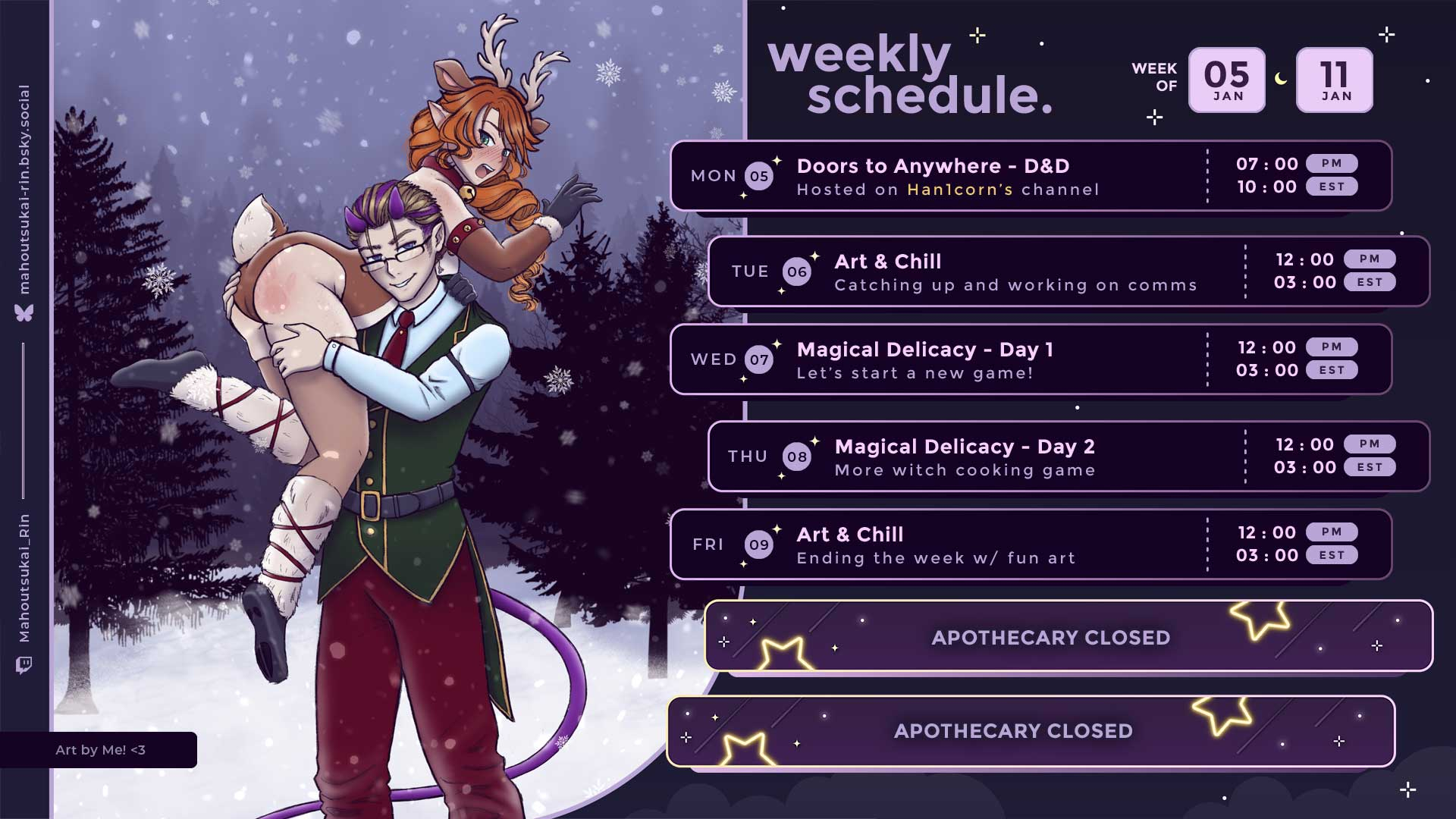 mahoutsukai-rin.bsky.social

Mahoutsukai_Rin

Art by Me! <3

weekly schedule.

WEEK OF 05 JAN 11 JAN

MON 05 Doors to Anywhere - D&D
Hosted on Han1corn's channel
07 : 00 PM
10 : 00 EST

TUE 06 Art & Chill
Catching up and working on comms
12 : 00 PM
03 : 00 EST

WED 07 Magical Delicacy - Day 1
Let's start a new game!
12 : 00 PM
03 : 00 EST

THU 08 Magical Delicacy - Day 2
More witch cooking game
12 : 00 PM
03 : 00 EST

FRI 09 Art & Chill
Ending the week w/ fun art
12 : 00 PM
03 : 00 EST

APOTHECARY CLOSED

APOTHECARY CLOSED